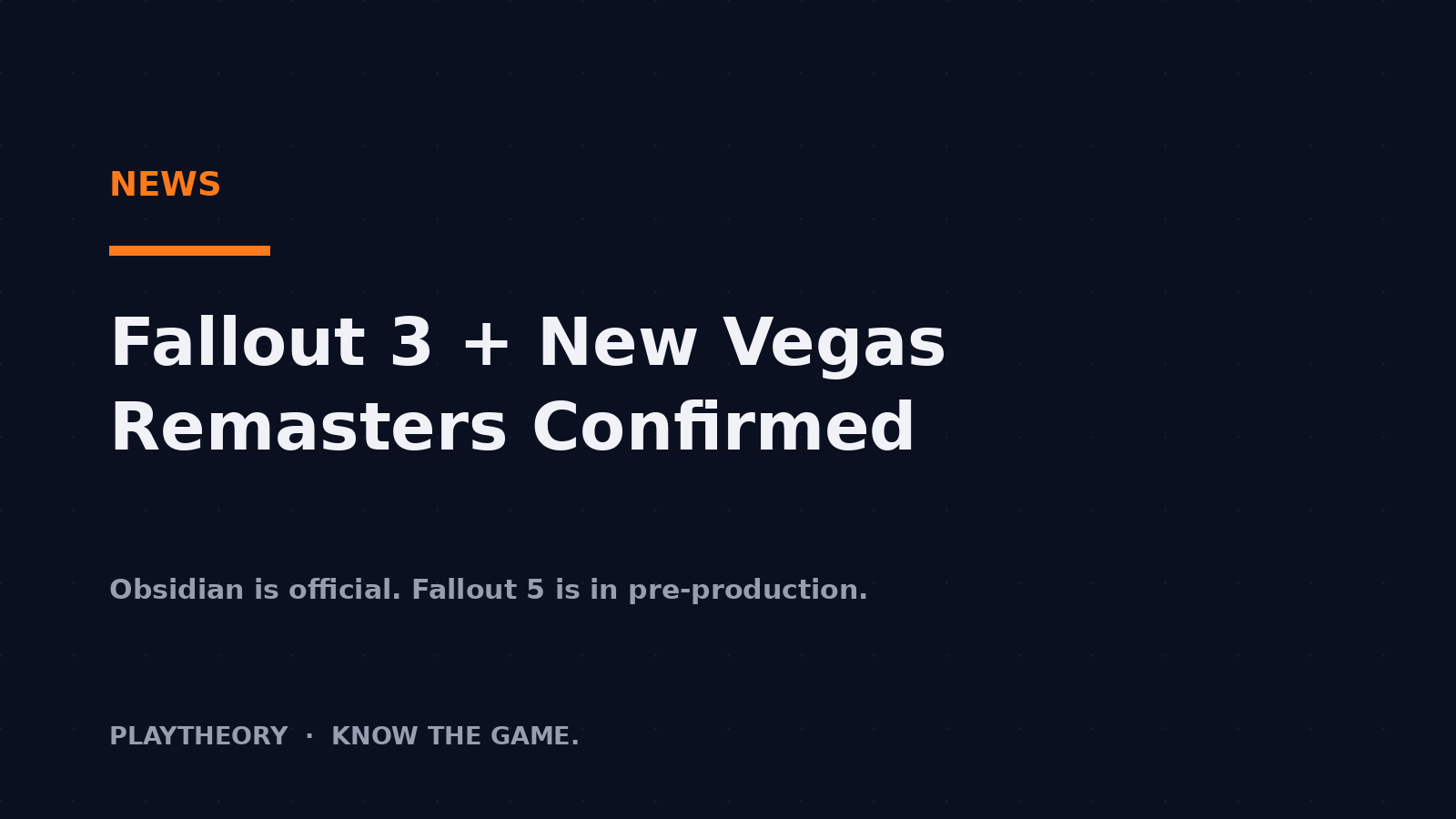 NEWS

Fallout 3 + New Vegas Remasters Confirmed

Obsidian is official. Fallout 5 is in pre-production.

PLAYTHEORY · KNOW THE GAME.